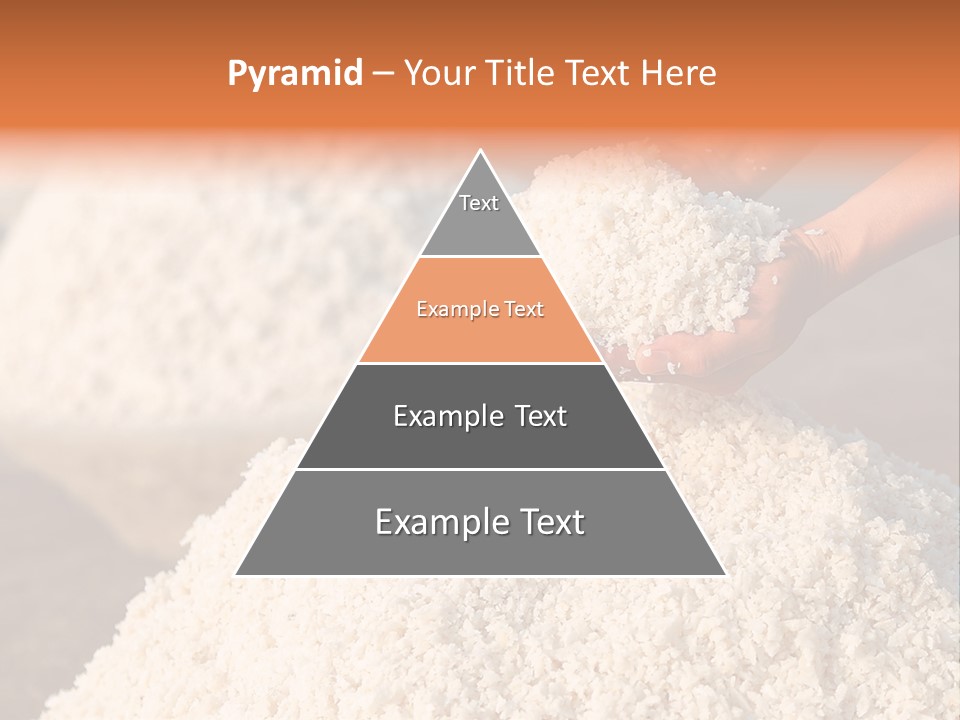 Pyramid – Your Title Text Here

Text

Example Text

Example Text

Example Text